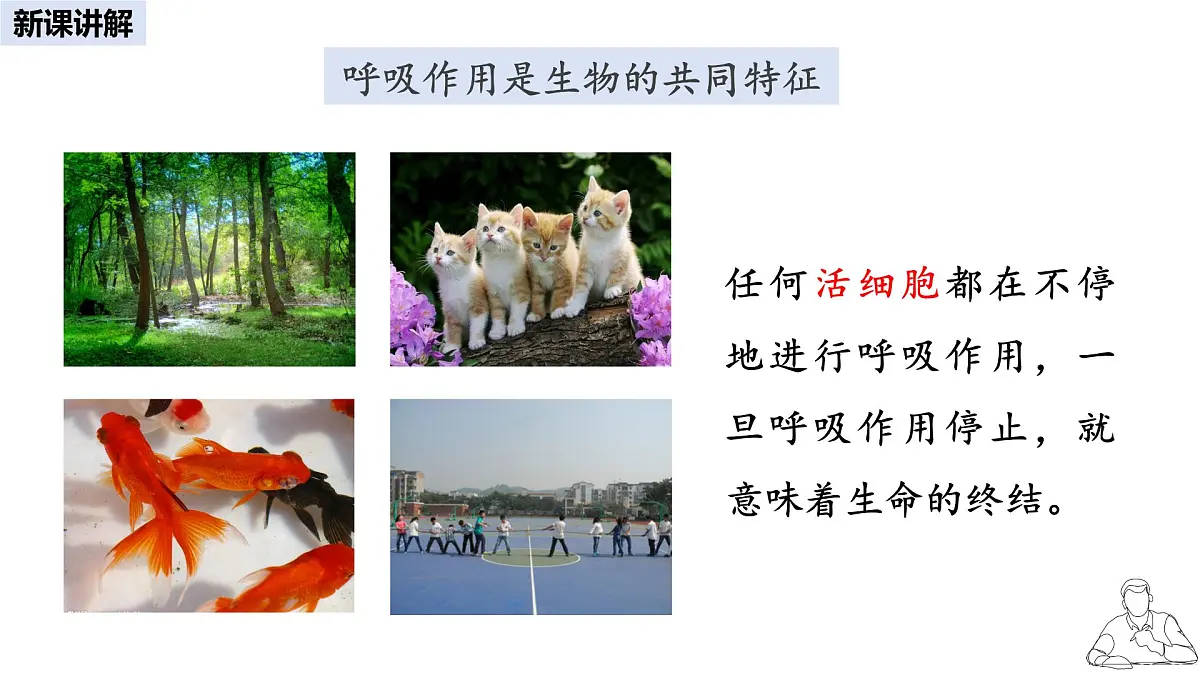 新课讲解

呼吸作用是生物的共同特征

任何活细胞都在不停地进行呼吸作用，一旦呼吸作用停止，就意味着生命的终结。